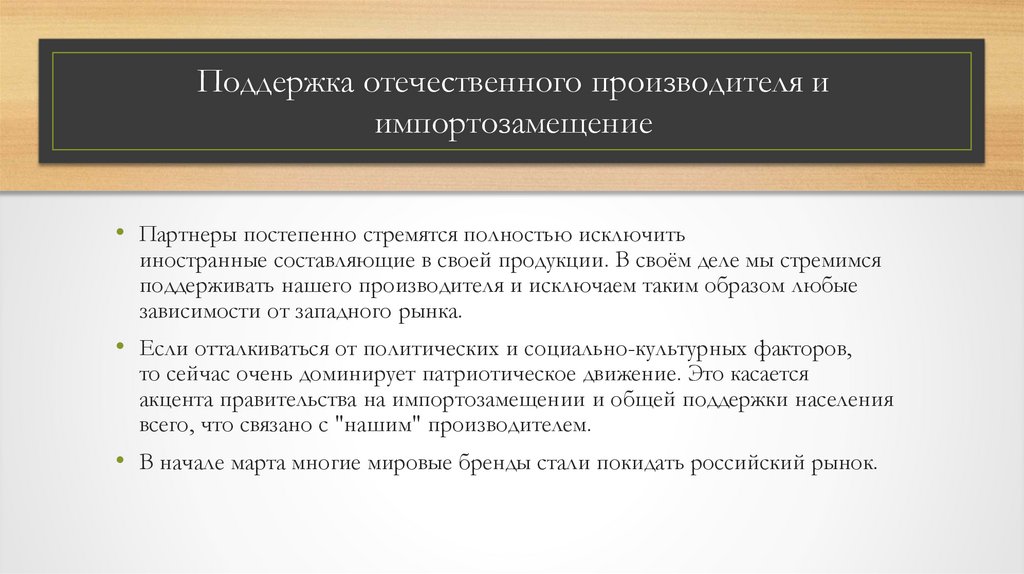 Поддержка отечественного производителя и импортозамещение

• Партнеры постепенно стремятся полностью исключить иностранные составляющие в своей продукции. В своём деле мы стремимся поддерживать нашего производителя и исключаем таким образом любые зависимости от западного рынка.

• Если отталкиваться от политических и социально-культурных факторов, то сейчас очень доминирует патриотическое движение. Это касается акцента правительства на импортозамещении и общей поддержки населения всего, что связано с "нашим" производителем.

• В начале марта многие мировые бренды стали покидать российский рынок.